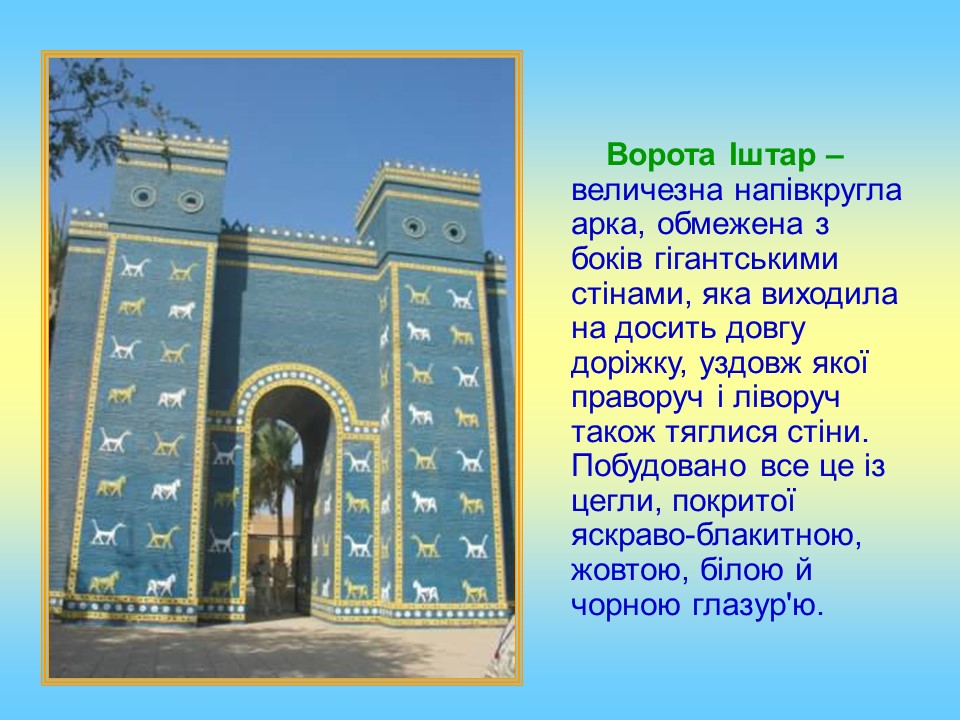 Ворота Іштар – величезна напівкругла арка, обмежена з боків гігантськими стінами, яка виходила на досить довгу доріжку, уздовж якої праворуч і ліворуч також тяглися стіни. Побудовано все це із цегли, покритої яскраво-блакитною, жовтою, білою й чорною глазур'ю.